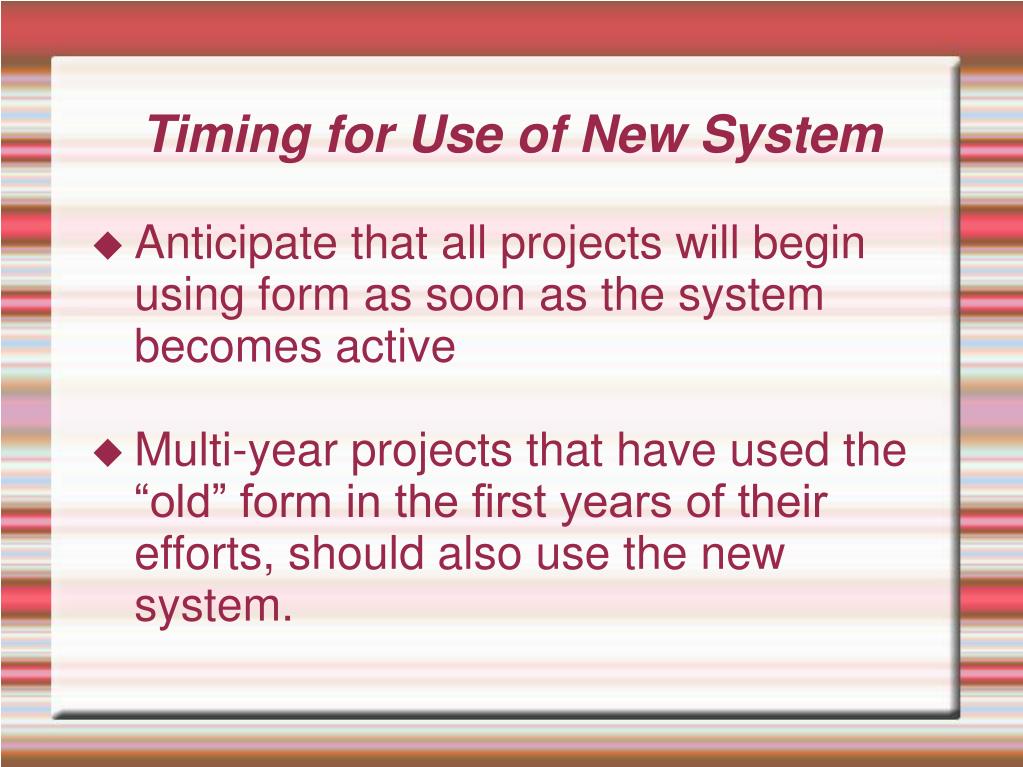 Timing for Use of New System

◆ Anticipate that all projects will begin using form as soon as the system becomes active

◆ Multi-year projects that have used the “old” form in the first years of their efforts, should also use the new system.